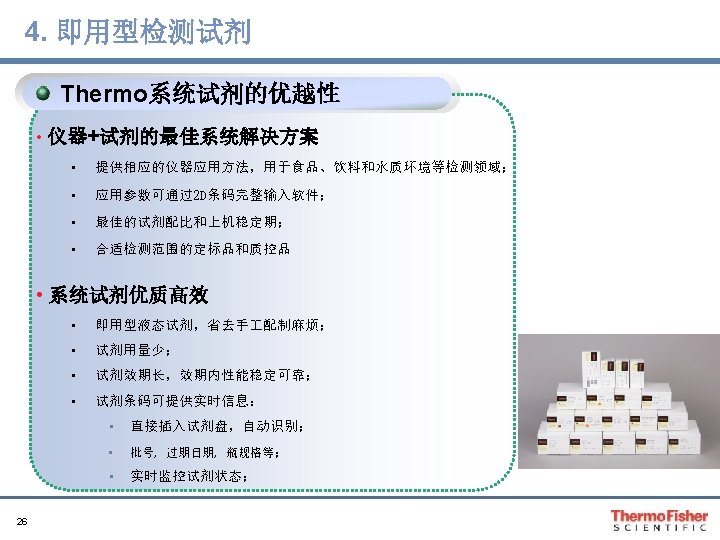 4. 即用型检测试剂

Thermo系统试剂的优越性

• 仪器+试剂的最佳系统解决方案

▪ 提供相应的仪器应用方法，用于食品、饮料和水质环境等检测领域；
▪ 应用参数可通过2D条码完整输入软件；
▪ 最佳的试剂配比和上机稳定期；
▪ 合适检测范围的定标品和质控品

• 系统试剂优质高效

▪ 即用型液态试剂，省去手工配制麻烦；
▪ 试剂用量少；
▪ 试剂效期长，效期内性能稳定可靠；
▪ 试剂条码可提供实时信息：
▪ 直接插入试剂盘，自动识别；
▪ 批号，过期日期，瓶规格等；
▪ 实时监控试剂状态；

26

ThermoFisher SCIENTIFIC